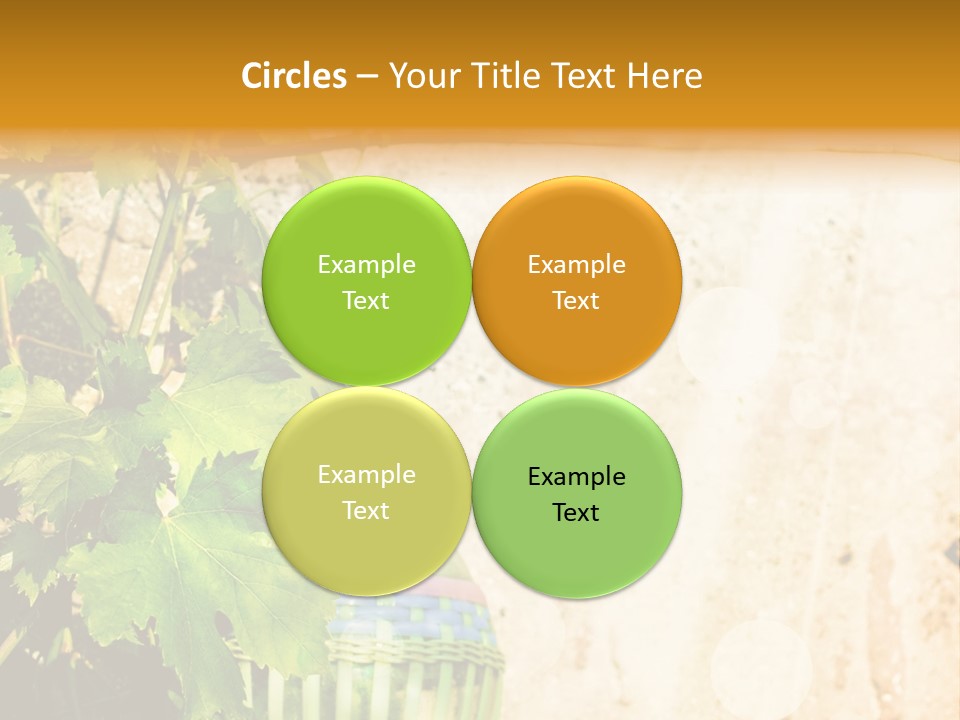 Circles – Your Title Text Here

Example Text

Example Text

Example Text

Example Text